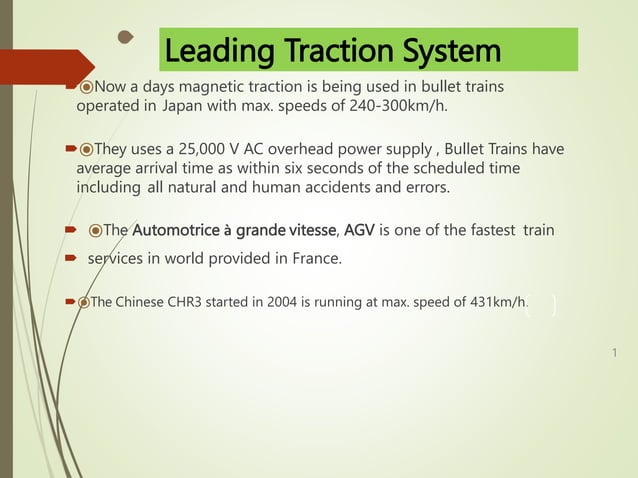 Leading Traction System

◉Now a days magnetic traction is being used in bullet trains operated in Japan with max. speeds of 240-300km/h.

◉They uses a 25,000 V AC overhead power supply , Bullet Trains have average arrival time as within six seconds of the scheduled time including all natural and human accidents and errors.

◉The Automotrice à grande vitesse, AGV is one of the fastest train

services in world provided in France.

◉The Chinese CHR3 started in 2004 is running at max. speed of 431km/h.

1